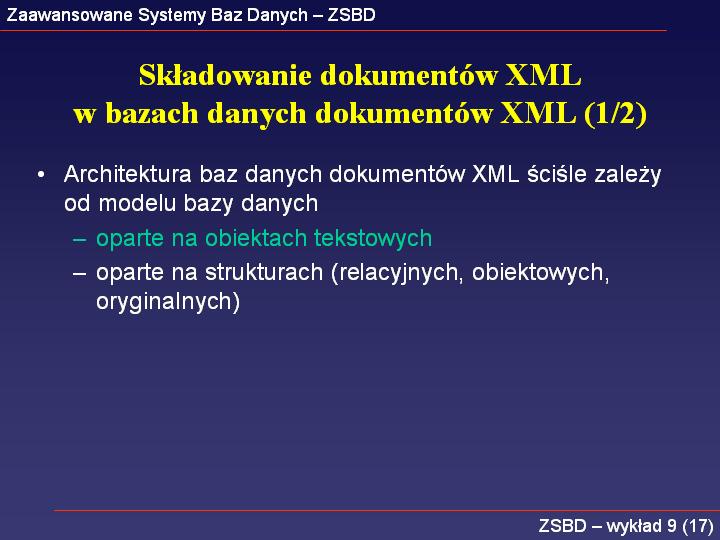 Zaawansowane Systemy Baz Danych – ZSBD

Składowanie dokumentów XML w bazach danych dokumentów XML (1/2)

• Architektura baz danych dokumentów XML ściśle zależy od modelu bazy danych
– oparte na obiektach tekstowych
– oparte na strukturach (relacyjnych, obiektowych, oryginalnych)

ZSBD – wykład 9 (17)